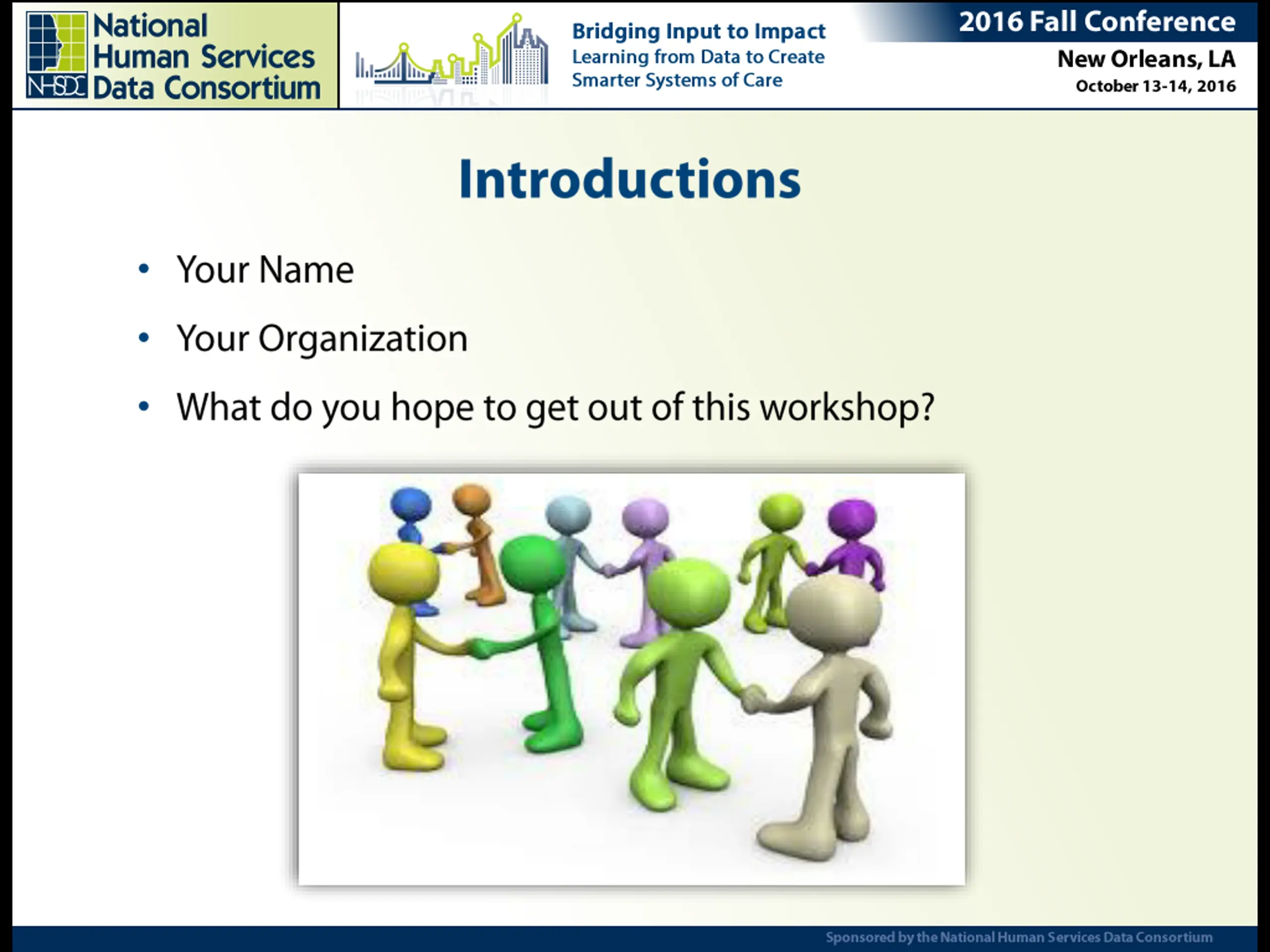 NHSDC National Human Services Data Consortium

Bridging Input to Impact
Learning from Data to Create Smarter Systems of Care

2016 Fall Conference
New Orleans, LA
October 13-14, 2016

Introductions

• Your Name
• Your Organization
• What do you hope to get out of this workshop?

Sponsored by the National Human Services Data Consortium